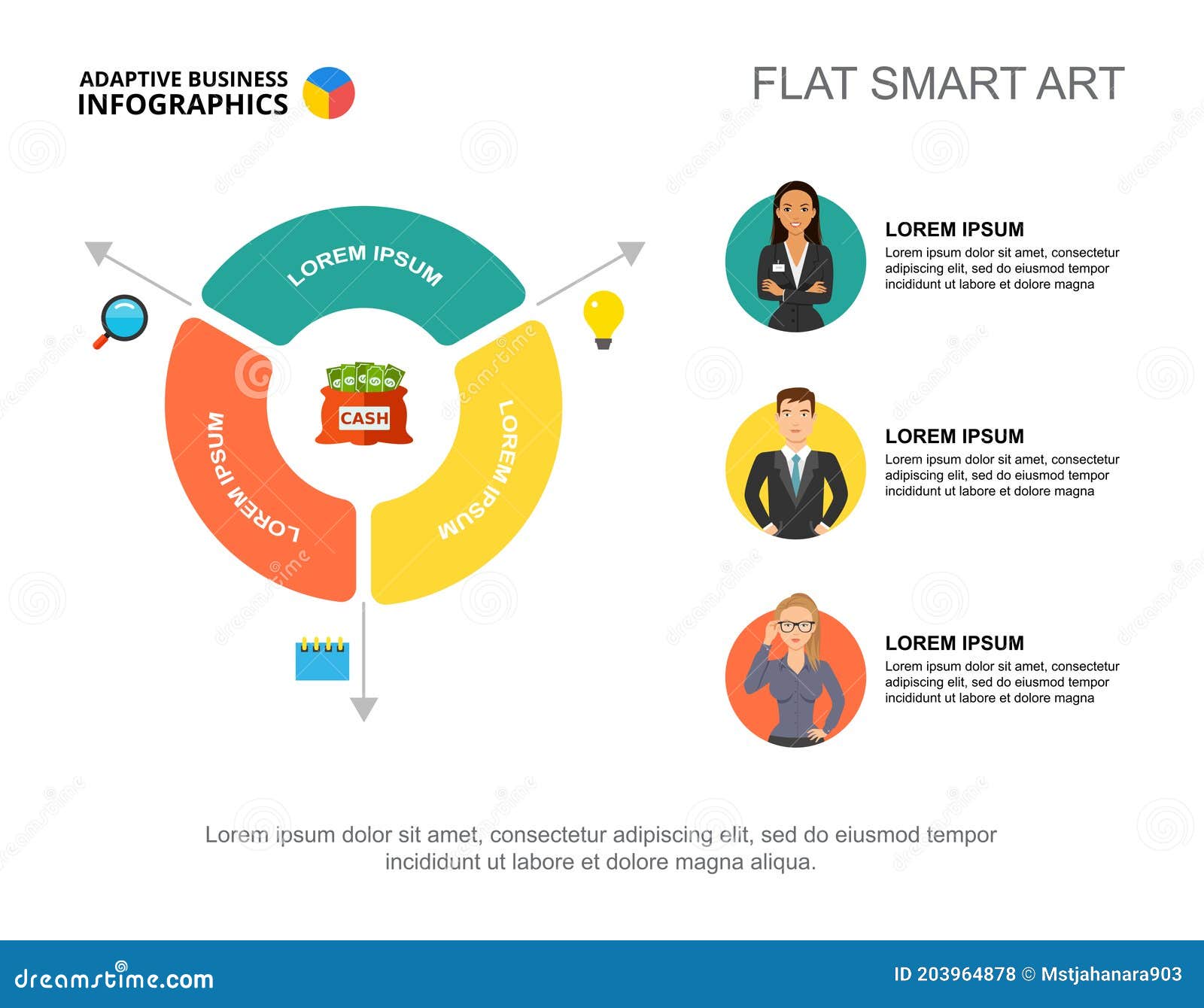 ADAPTIVE BUSINESS
INFOGRAPHICS

FLAT SMART ART

LOREM IPSUM

LOREM IPSUM

LOREM IPSUM

CASH

LOREM IPSUM
Lorem ipsum dolor sit amet, consectetur adipiscing elit, sed do eiusmod tempor incididunt ut labore et dolore magna

LOREM IPSUM
Lorem ipsum dolor sit amet, consectetur adipiscing elit, sed do eiusmod tempor incididunt ut labore et dolore magna

LOREM IPSUM
Lorem ipsum dolor sit amet, consectetur adipiscing elit, sed do eiusmod tempor incididunt ut labore et dolore magna

Lorem ipsum dolor sit amet, consectetur adipiscing elit, sed do eiusmod tempor incididunt ut labore et dolore magna aliqua.

dreamstime.com

ID 203964878 © Mstjahanara903